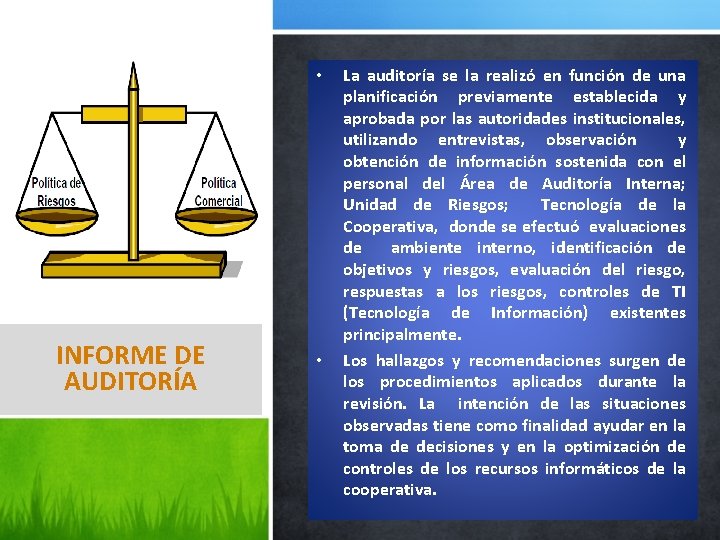 Política de Riesgos

Política Comercial

INFORME DE AUDITORÍA

• La auditoría se la realizó en función de una planificación previamente establecida y aprobada por las autoridades institucionales, utilizando entrevistas, observación y obtención de información sostenida con el personal del Área de Auditoría Interna; Unidad de Riesgos; Tecnología de la Cooperativa, donde se efectuó evaluaciones de ambiente interno, identificación de objetivos y riesgos, evaluación del riesgo, respuestas a los riesgos, controles de TI (Tecnología de Información) existentes principalmente.

• Los hallazgos y recomendaciones surgen de los procedimientos aplicados durante la revisión. La intención de las situaciones observadas tiene como finalidad ayudar en la toma de decisiones y en la optimización de controles de los recursos informáticos de la cooperativa.